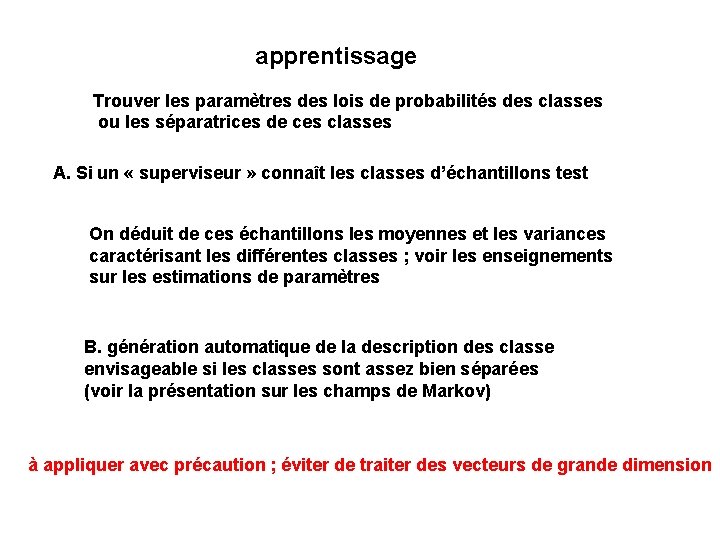 apprentissage

Trouver les paramètres des lois de probabilités des classes ou les séparatrices de ces classes

A. Si un « superviseur » connaît les classes d'échantillons test

On déduit de ces échantillons les moyennes et les variances caractérisant les différentes classes ; voir les enseignements sur les estimations de paramètres

B. génération automatique de la description des classe envisageable si les classes sont assez bien séparées (voir la présentation sur les champs de Markov)

à appliquer avec précaution ; éviter de traiter des vecteurs de grande dimension